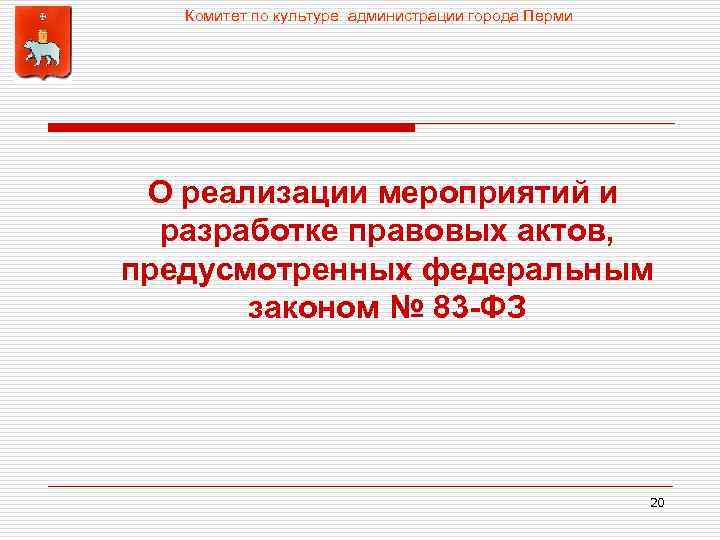 Комитет по культуре администрации города Перми

О реализации мероприятий и разработке правовых актов, предусмотренных федеральным законом № 83-ФЗ

20